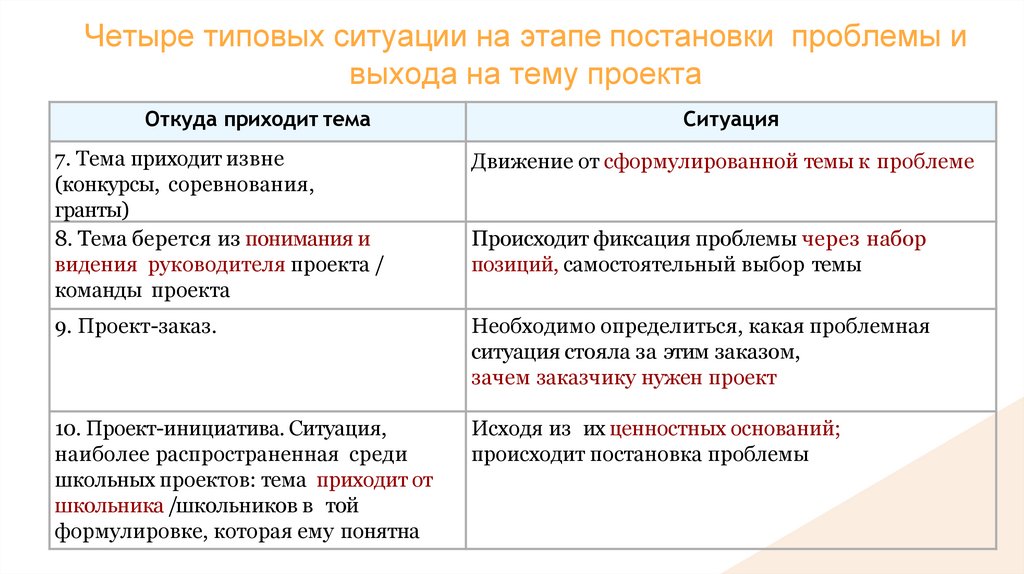 Четыре типовых ситуации на этапе постановки проблемы и выхода на тему проекта

| Откуда приходит тема | Ситуация |
|---|---|
| 7. Тема приходит извне (конкурсы, соревнования, гранты) | Движение от сформулированной темы к проблеме |
| 8. Тема берется из понимания и видения руководителя проекта / команды проекта | Происходит фиксация проблемы через набор позиций, самостоятельный выбор темы |
| 9. Проект-заказ. | Необходимо определиться, какая проблемная ситуация стояла за этим заказом, зачем заказчику нужен проект |
| 10. Проект-инициатива. Ситуация, наиболее распространенная среди школьных проектов: тема приходит от школьника /школьников в той формулировке, которая ему понятна | Исходя из их ценностных оснований; происходит постановка проблемы |